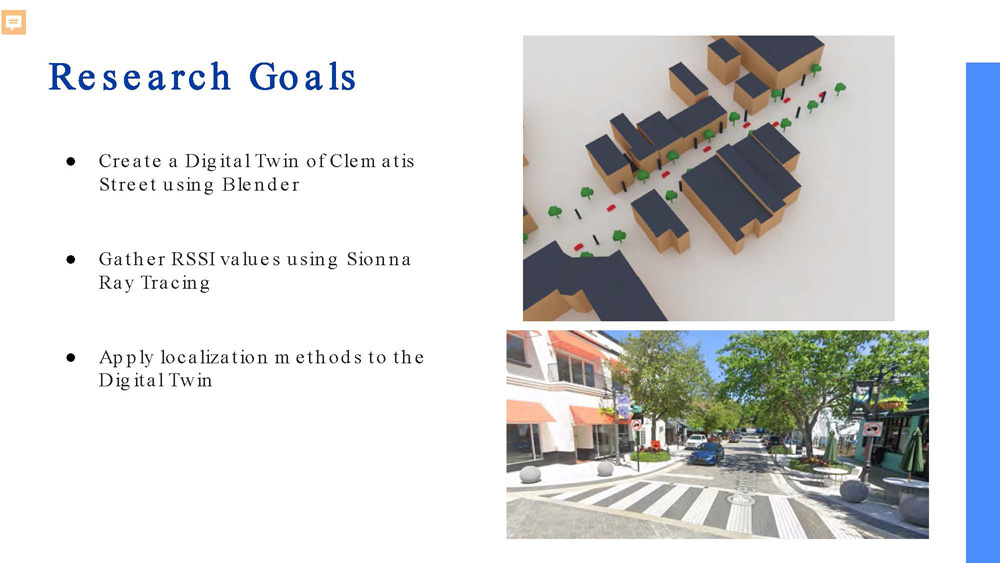 Research Goals

● Create a Digital Twin of Clematis Street using Blender

● Gather RSSI values using Sionna Ray Tracing

● Apply localization methods to the Digital Twin